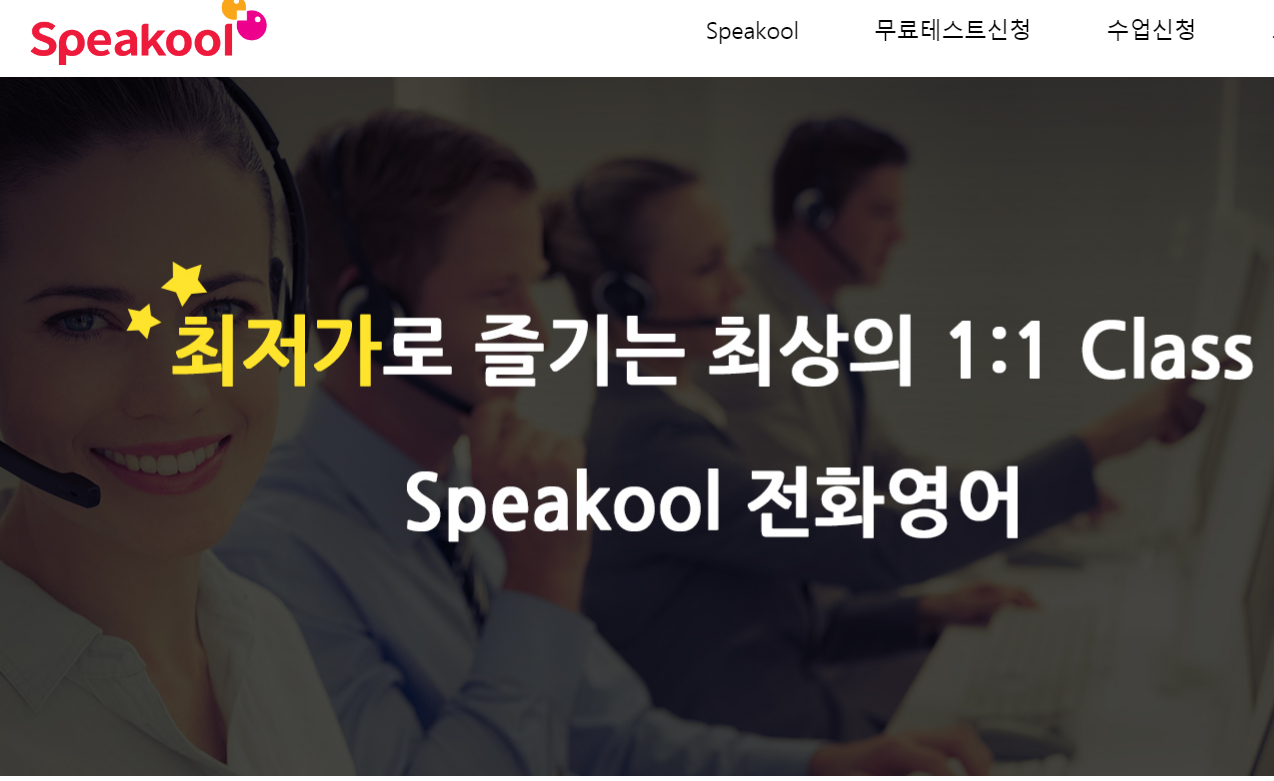 Speakool

Speakool 무료테스트신청 수업신청

최저가로 즐기는 최상의 1:1 Class

Speakool 전화영어